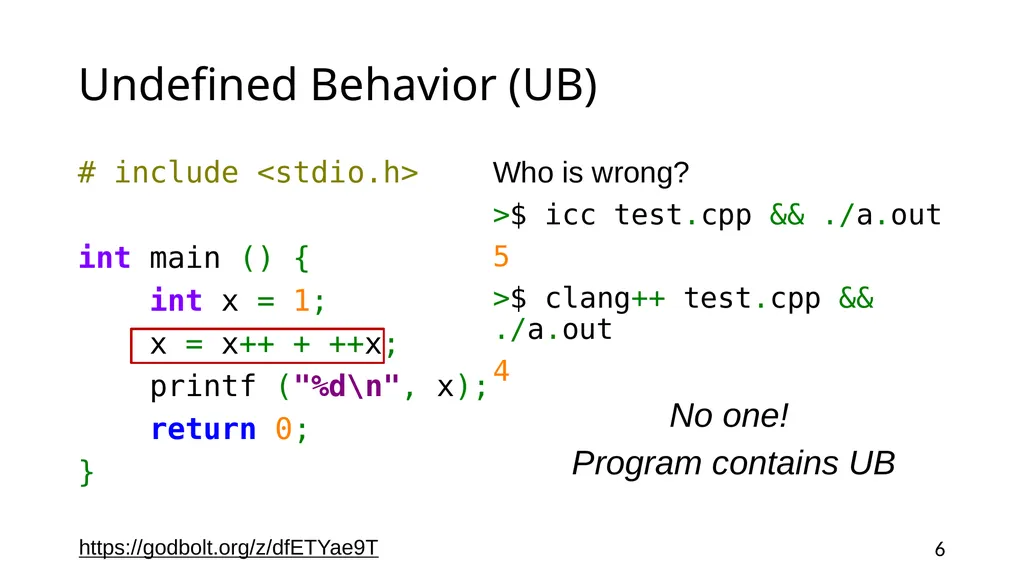 Undefined Behavior (UB)

# include <stdio.h>

int main () {
    int x = 1;
    x = x++ + ++x;
    printf ("%d\n", x);
    return 0;
}

Who is wrong?

>$ icc test.cpp && ./a.out

5

>$ clang++ test.cpp && ./a.out

4

No one!

Program contains UB

https://godbolt.org/z/dfETYae9T

6